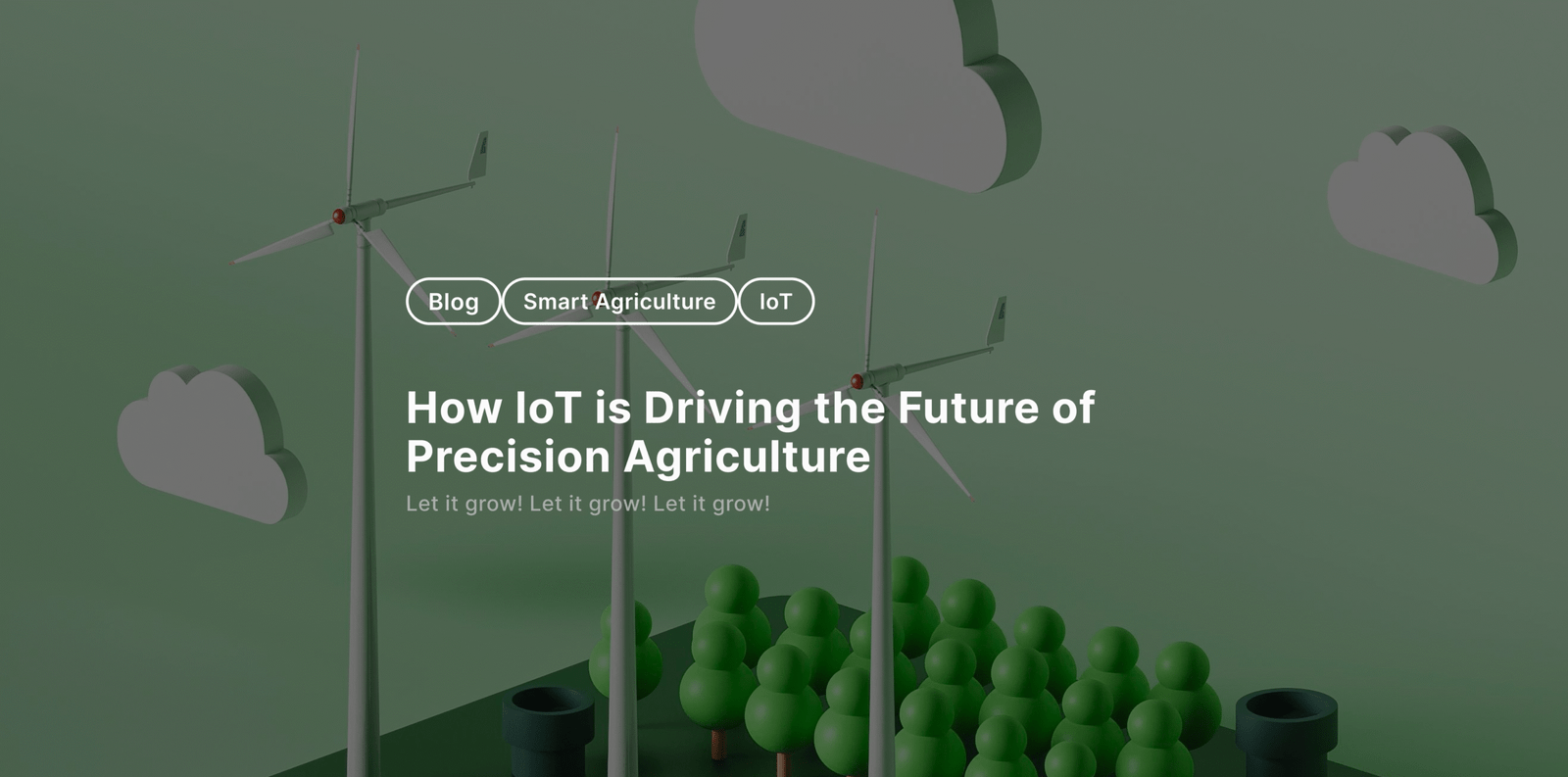 Blog Smart Agriculture IoT

How IoT is Driving the Future of Precision Agriculture

Let it grow! Let it grow! Let it grow!